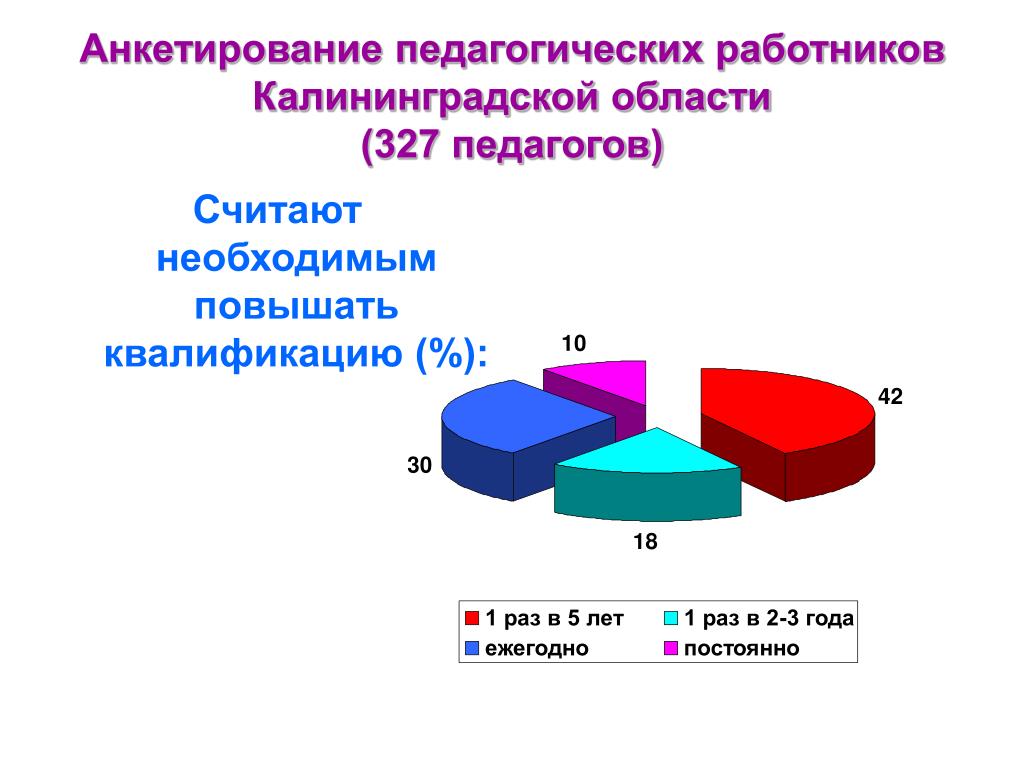 Анкетирование педагогических работников Калининградской области
(327 педагогов)

Считают необходимым повышать квалификацию (%):

10
42
30
18

1 раз в 5 лет
1 раз в 2-3 года
ежегодно
постоянно